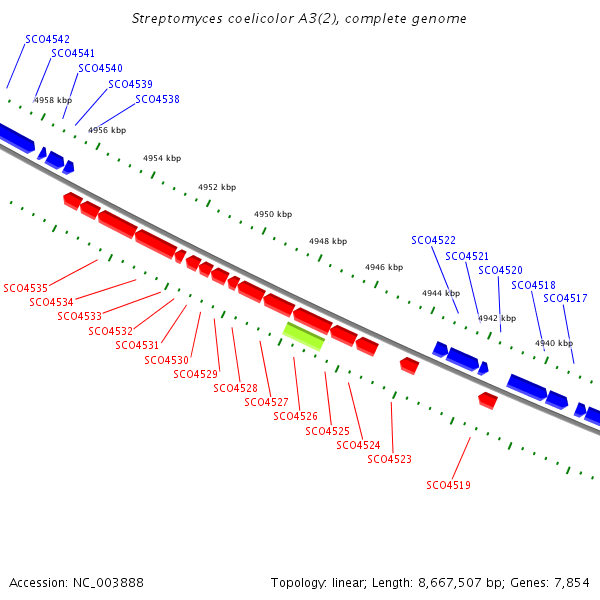 Streptomyces coelicolor A3(2), complete genome

SCO4542
SCO4541
SCO4540
SCO4539
SCO4538

4958 kbp
4956 kbp
4954 kbp
4952 kbp
4950 kbp
4948 kbp
4946 kbp
4944 kbp
4942 kbp
4940 kbp

SCO4522
SCO4521
SCO4520
SCO4518
SCO4517

SCO4535
SCO4534
SCO4533
SCO4532
SCO4531
SCO4530
SCO4529
SCO4528
SCO4527
SCO4526
SCO4525
SCO4524
SCO4523
SCO4519

Accession: NC_003888

Topology: linear; Length: 8,667,507 bp; Genes: 7,854